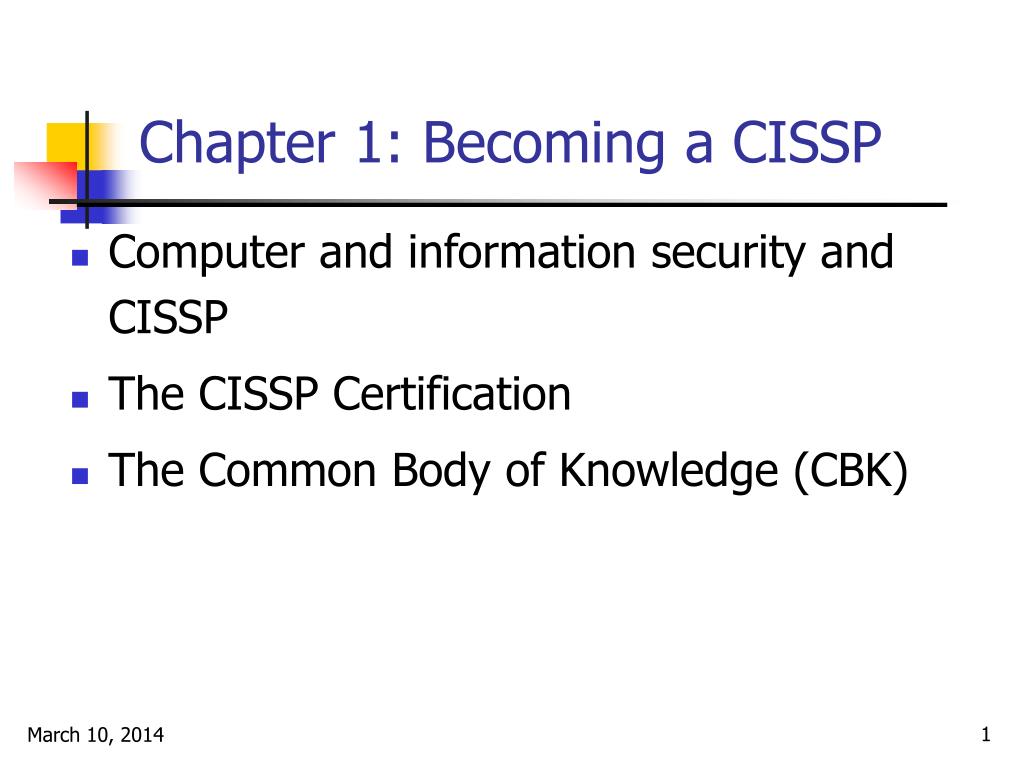 Chapter 1: Becoming a CISSP

- Computer and information security and CISSP
- The CISSP Certification
- The Common Body of Knowledge (CBK)

March 10, 2014

1